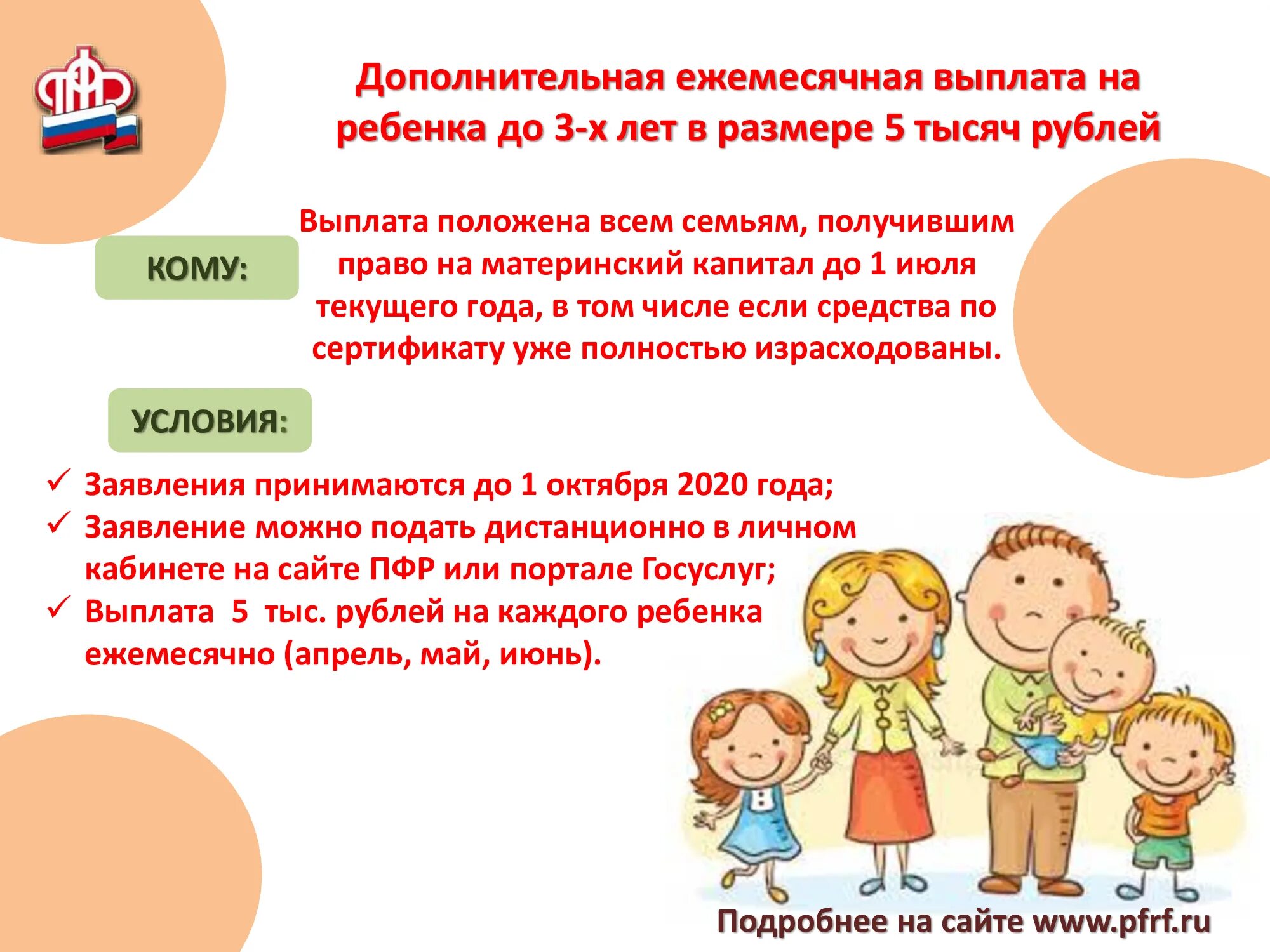 ПФР

Дополнительная ежемесячная выплата на ребенка до 3-х лет в размере 5 тысяч рублей

КОМУ:

Выплата положена всем семьям, получившим право на материнский капитал до 1 июля текущего года, в том числе если средства по сертификату уже полностью израсходованы.

УСЛОВИЯ:

✓ Заявления принимаются до 1 октября 2020 года;
✓ Заявление можно подать дистанционно в личном кабинете на сайте ПФР или портале Госуслуг;
✓ Выплата 5 тыс. рублей на каждого ребенка ежемесячно (апрель, май, июнь).

Подробнее на сайте www.pfrf.ru